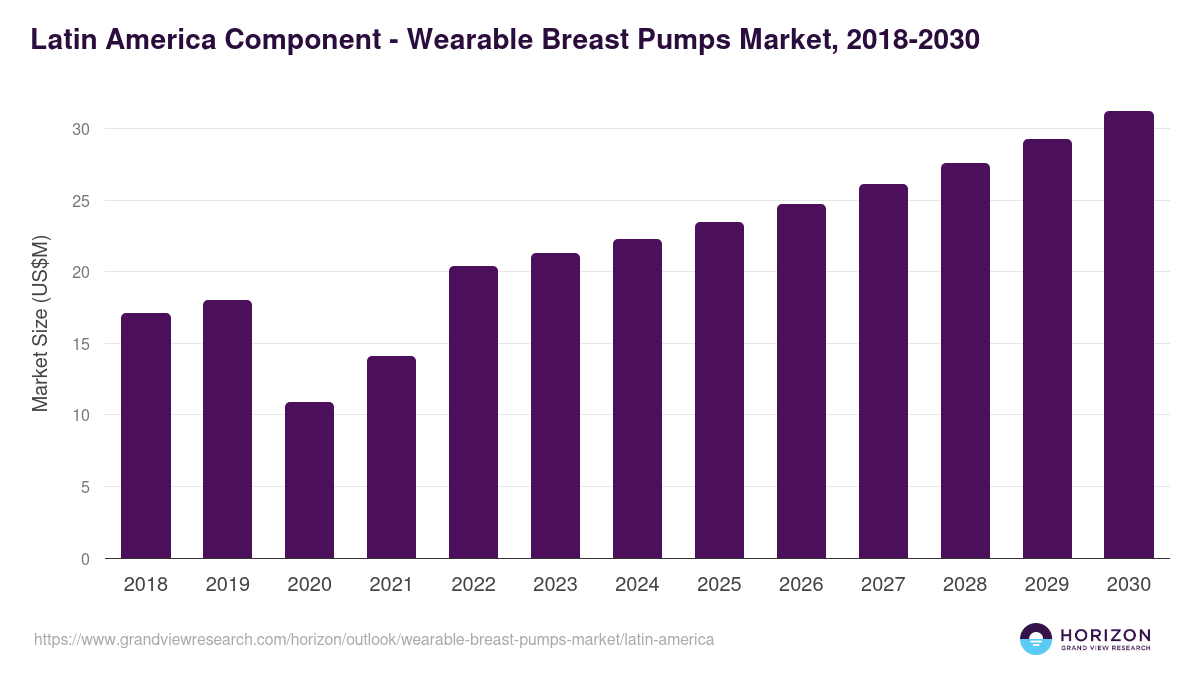 Latin America Component - Wearable Breast Pumps Market, 2018-2030

Market Size (US$M)

30
25
20
15
10
5
0

2018 2019 2020 2021 2022 2023 2024 2025 2026 2027 2028 2029 2030

https://www.grandviewresearch.com/horizon/outlook/wearable-breast-pumps-market/latin-america

HORIZON
GRAND VIEW RESEARCH